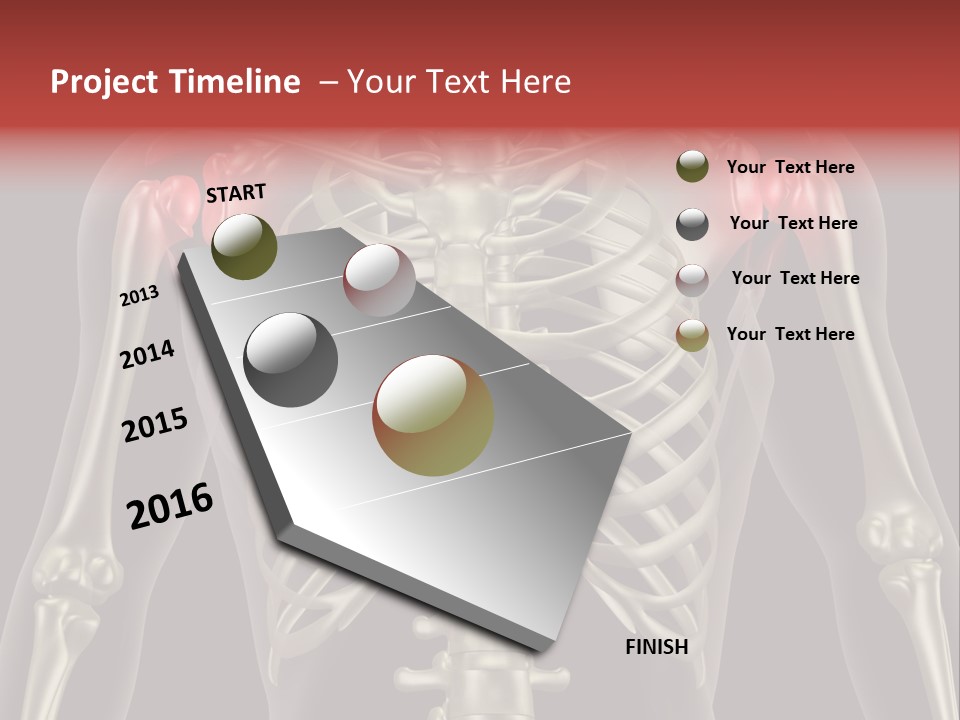 Project Timeline – Your Text Here

START

2013

2014

2015

2016

FINISH

Your Text Here

Your Text Here

Your Text Here

Your Text Here